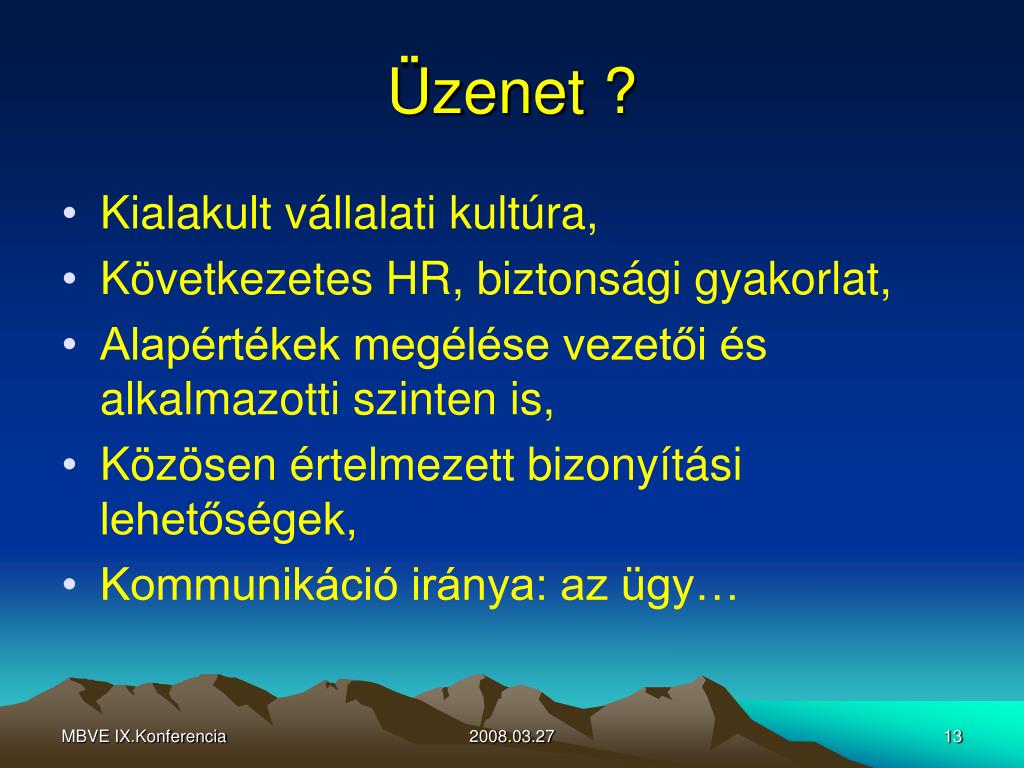 Üzenet ?

• Kialakult vállalati kultúra,
• Következetes HR, biztonsági gyakorlat,
• Alapértékek megélése vezetői és alkalmazotti szinten is,
• Közösen értelmezett bizonyítási lehetőségek,
• Kommunikáció iránya: az ügy…

MBVE IX.Konferencia

2008.03.27

13